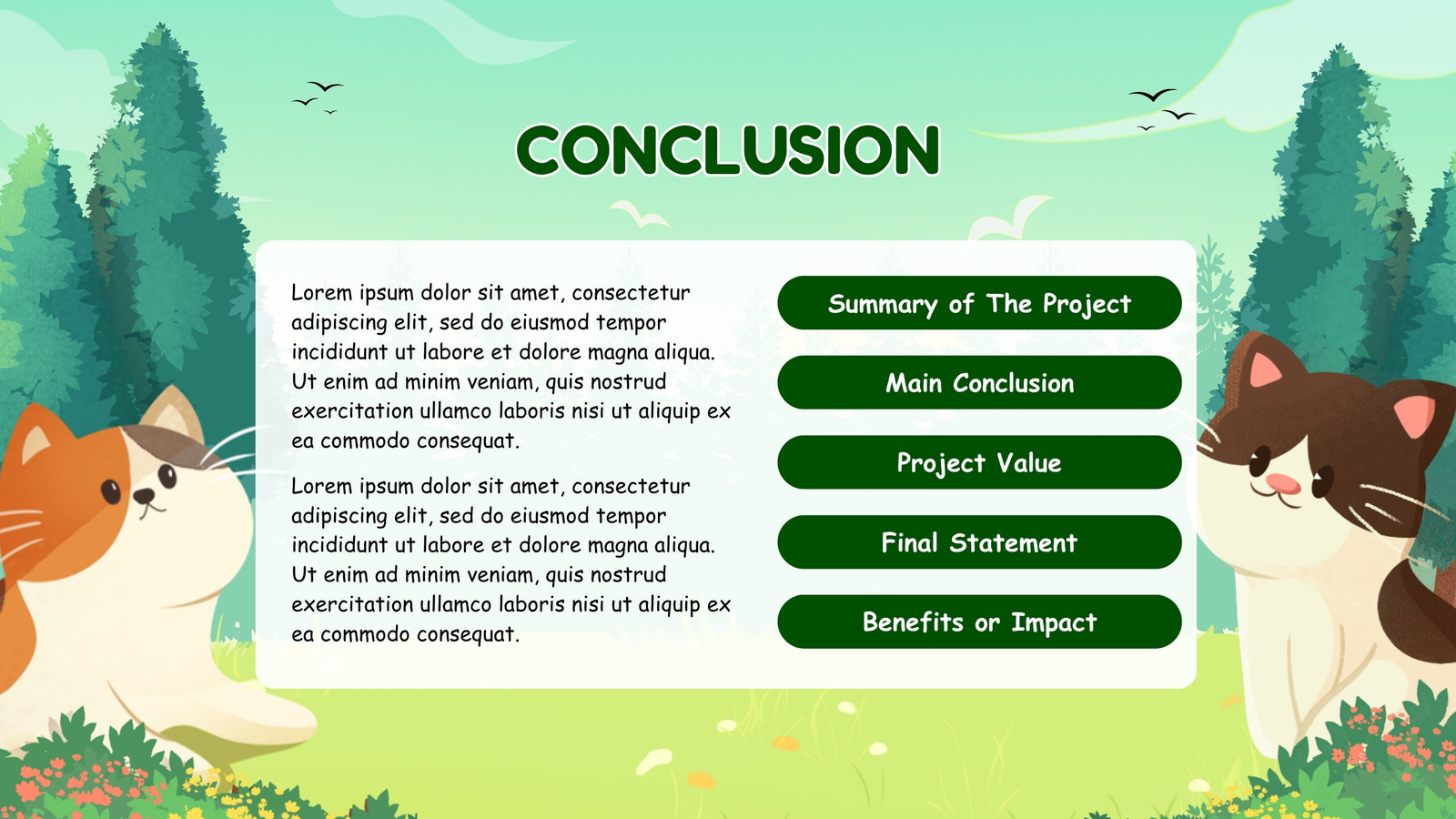 CONCLUSION

Lorem ipsum dolor sit amet, consectetur adipiscing elit, sed do eiusmod tempor incididunt ut labore et dolore magna aliqua. Ut enim ad minim veniam, quis nostrud exercitation ullamco laboris nisi ut aliquip ex ea commodo consequat.

Lorem ipsum dolor sit amet, consectetur adipiscing elit, sed do eiusmod tempor incididunt ut labore et dolore magna aliqua. Ut enim ad minim veniam, quis nostrud exercitation ullamco laboris nisi ut aliquip ex ea commodo consequat.

Summary of The Project

Main Conclusion

Project Value

Final Statement

Benefits or Impact